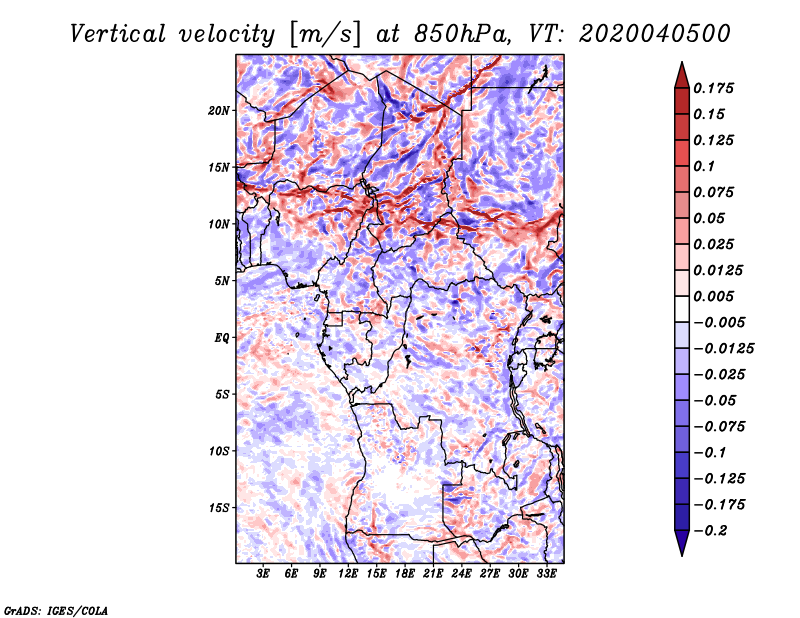 Vertical velocity [m/s] at 850hPa, VT: 2020040500

20N
15N
10N
5N
EQ
5S
10S
15S

3E 6E 9E 12E 15E 18E 21E 24E 27E 30E 33E

0.175
0.15
0.125
0.1
0.075
0.05
0.025
0.0125
0.005
−0.005
−0.0125
−0.025
−0.05
−0.075
−0.1
−0.125
−0.175
−0.2

GrADS: IGES/COLA